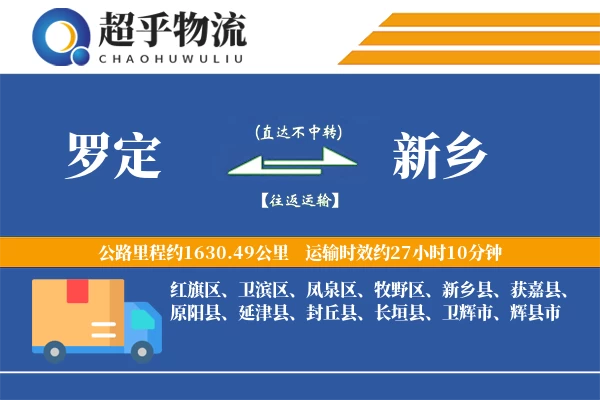 超乎物流
CHAOHUWULIU

罗定

(直达不中转)

【往返运输】

新乡

公路里程约1630.49公里　运输时效约27小时10分钟

红旗区、卫滨区、凤泉区、牧野区、新乡县、获嘉县、原阳县、延津县、封丘县、长垣县、卫辉市、辉县市